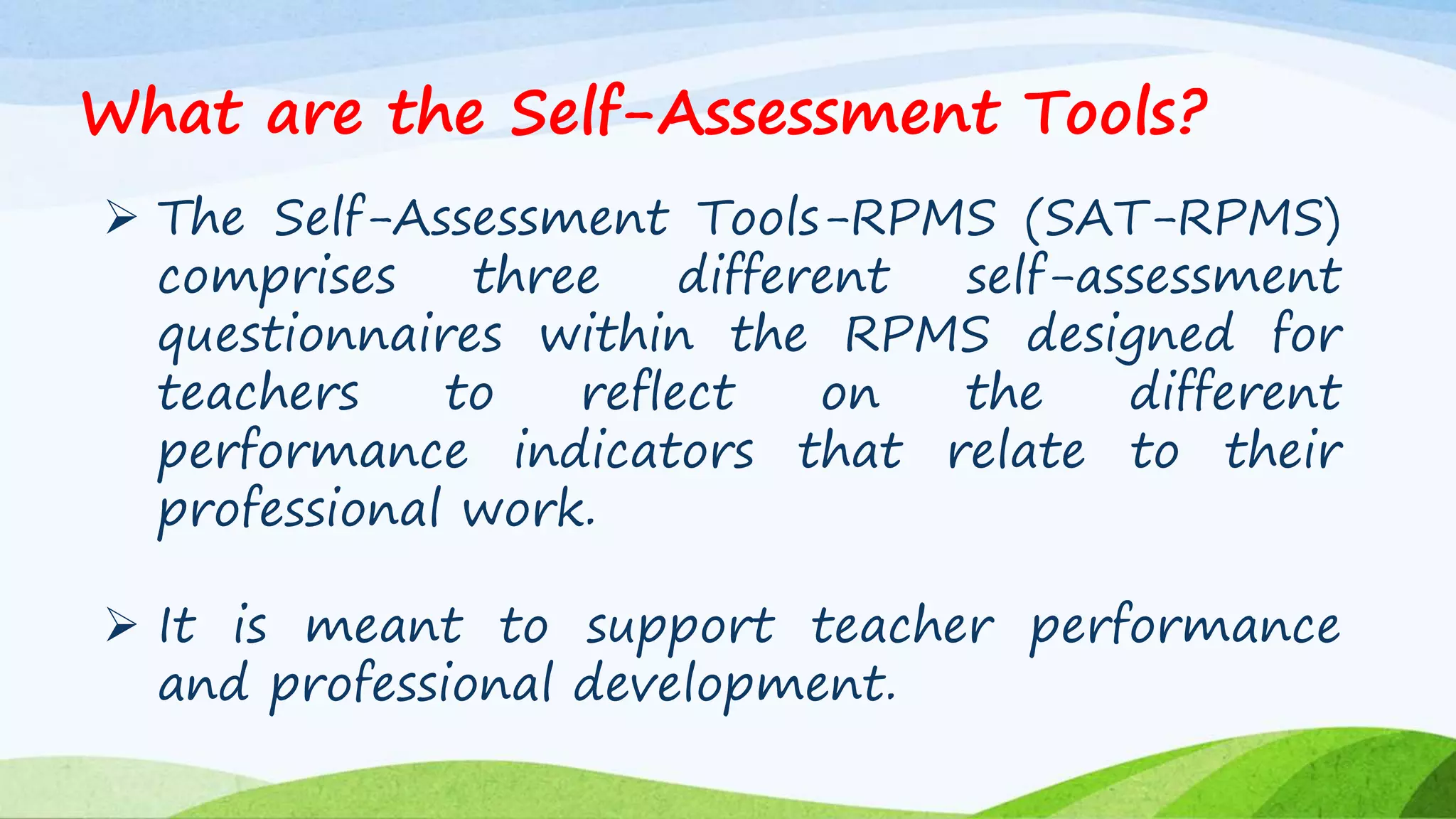 What are the Self-Assessment Tools?

➢ The Self-Assessment Tools-RPMS (SAT-RPMS) comprises three different self-assessment questionnaires within the RPMS designed for teachers to reflect on the different performance indicators that relate to their professional work.

➢ It is meant to support teacher performance and professional development.